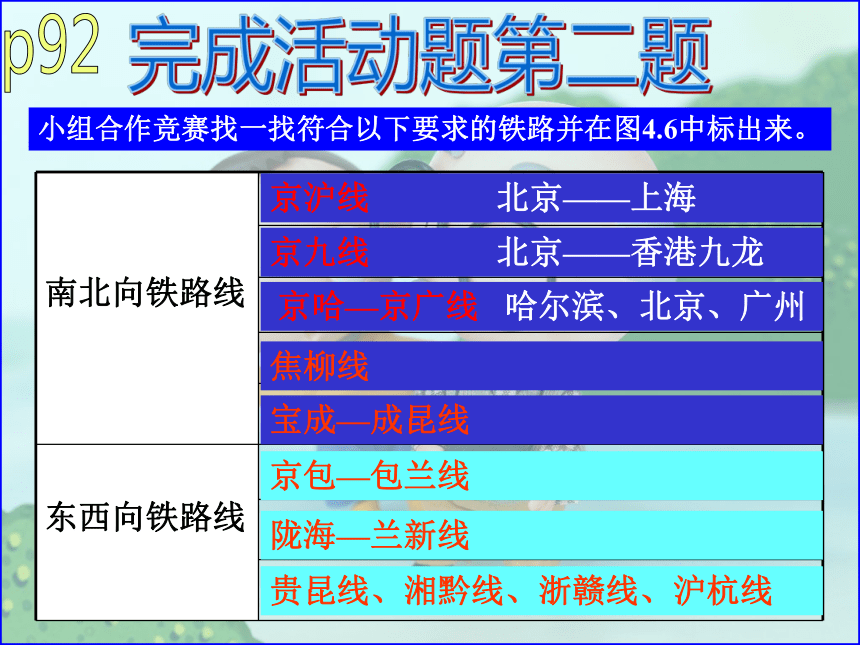 p92 完成活动题第二题

小组合作竞赛找一找符合以下要求的铁路并在图4.6中标出来。

| | |
|---|---|
| 南北向铁路线 | 京沪线　　北京——上海 |
| | 京九线　　北京——香港九龙 |
| | 京哈—京广线　哈尔滨、北京、广州 |
| | 焦柳线 |
| | 宝成—成昆线 |
| 东西向铁路线 | 京包—包兰线 |
| | 陇海—兰新线 |
| | 贵昆线、湘黔线、浙赣线、沪杭线 |